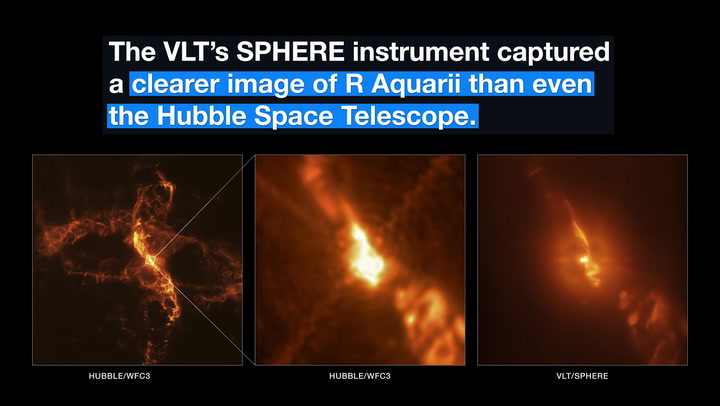 The VLT's SPHERE instrument captured a clearer image of R Aquarii than even the Hubble Space Telescope.

HUBBLE/WFC3

HUBBLE/WFC3

VLT/SPHERE